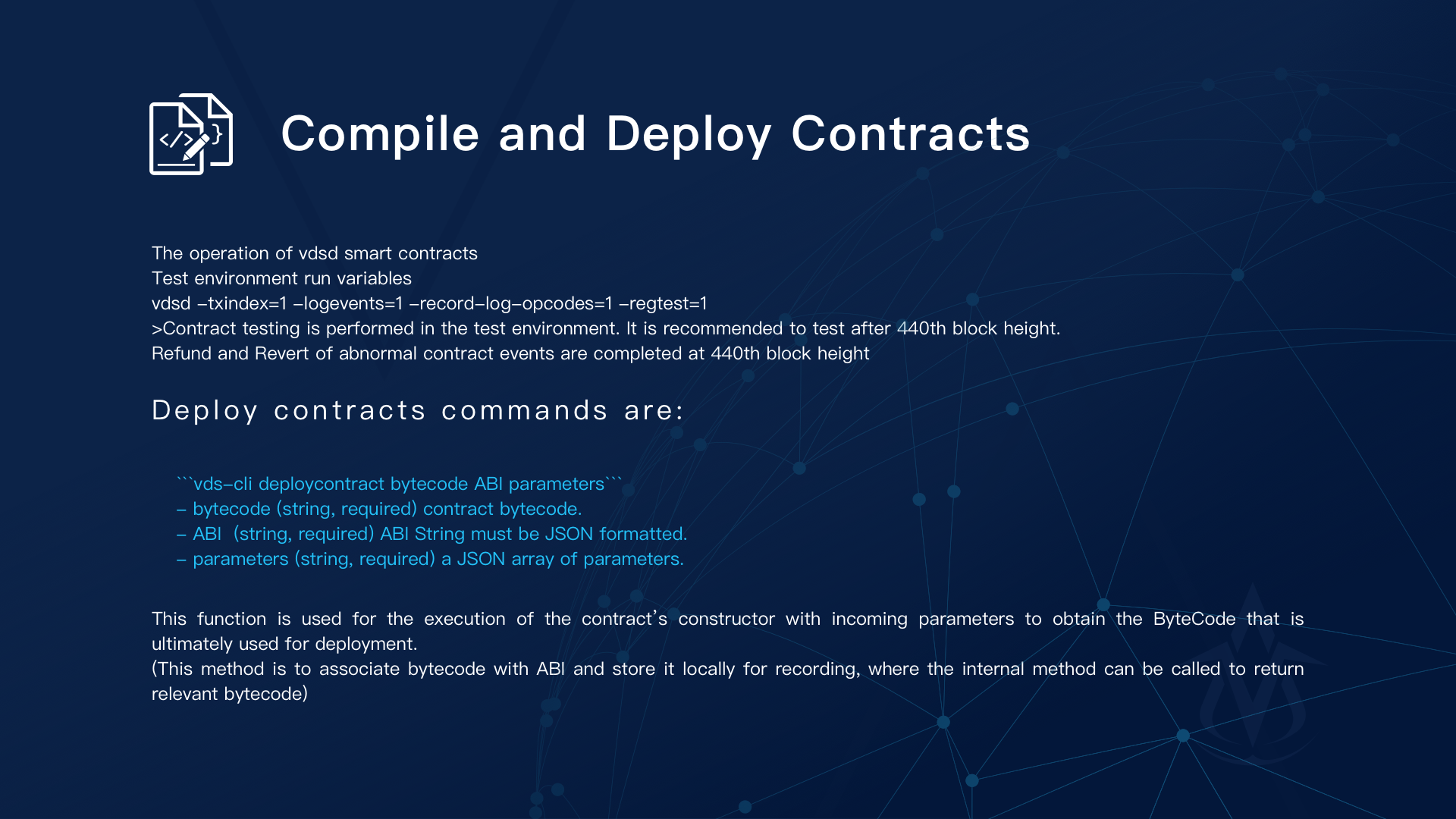 Compile and Deploy Contracts

The operation of vdsd smart contracts
Test environment run variables
vdsd –txindex=1 –logevents=1 –record–log–opcodes=1 –regtest=1
>Contract testing is performed in the test environment. It is recommended to test after 440th block height.
Refund and Revert of abnormal contract events are completed at 440th block height

Deploy contracts commands are:

```vds–cli deploycontract bytecode ABI parameters```
– bytecode (string, required) contract bytecode.
– ABI (string, required) ABI String must be JSON formatted.
– parameters (string, required) a JSON array of parameters.

This function is used for the execution of the contract's constructor with incoming parameters to obtain the ByteCode that is ultimately used for deployment.
(This method is to associate bytecode with ABI and store it locally for recording, where the internal method can be called to return relevant bytecode)